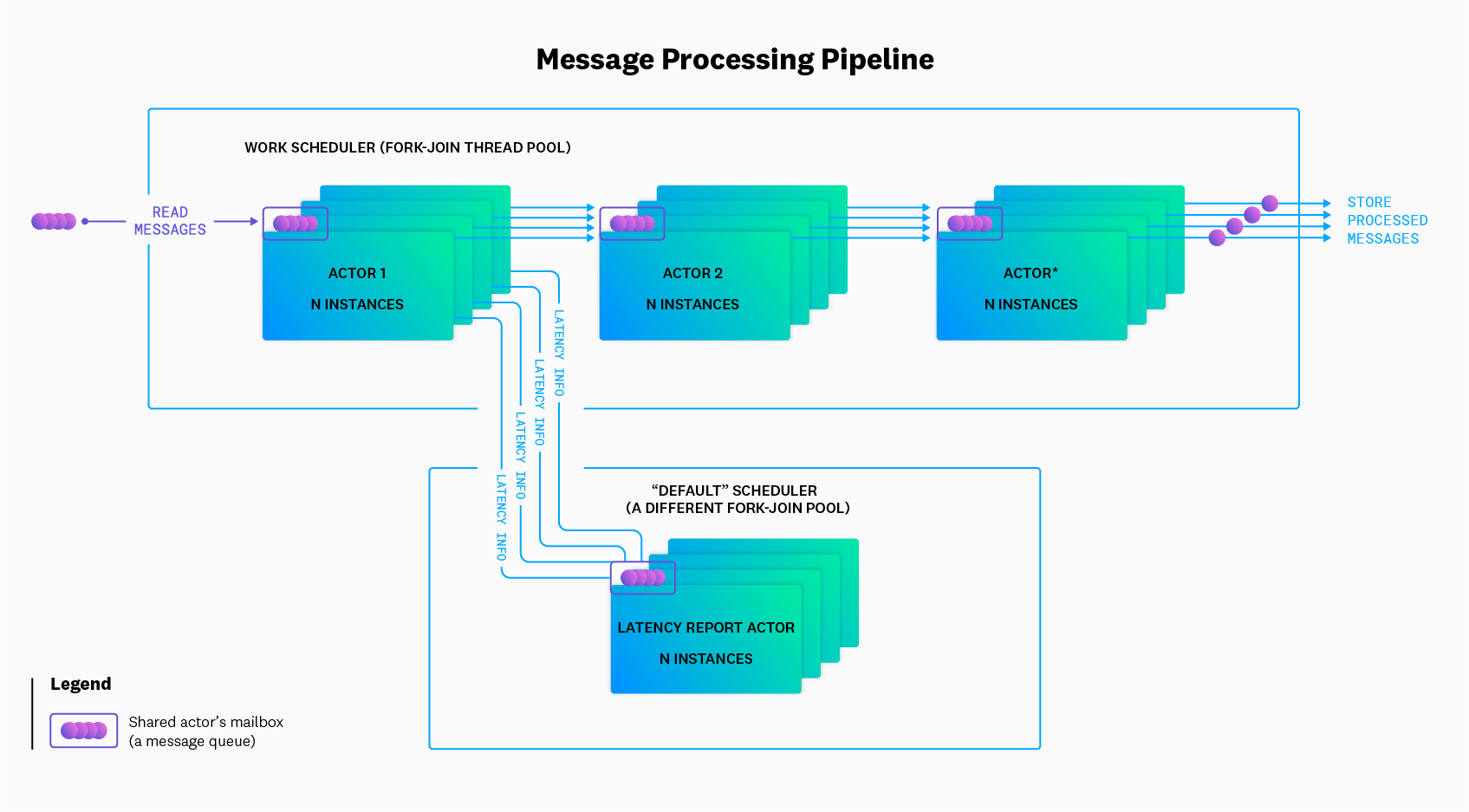 Message Processing Pipeline

WORK SCHEDULER (FORK-JOIN THREAD POOL)

READ MESSAGES

ACTOR 1

N INSTANCES

ACTOR 2

N INSTANCES

ACTOR*

N INSTANCES

STORE PROCESSED MESSAGES

LATENCY INFO

LATENCY INFO

LATENCY INFO

LATENCY INFO

“DEFAULT” SCHEDULER
(A DIFFERENT FORK-JOIN POOL)

LATENCY REPORT ACTOR

N INSTANCES

Legend

Shared actor’s mailbox
(a message queue)